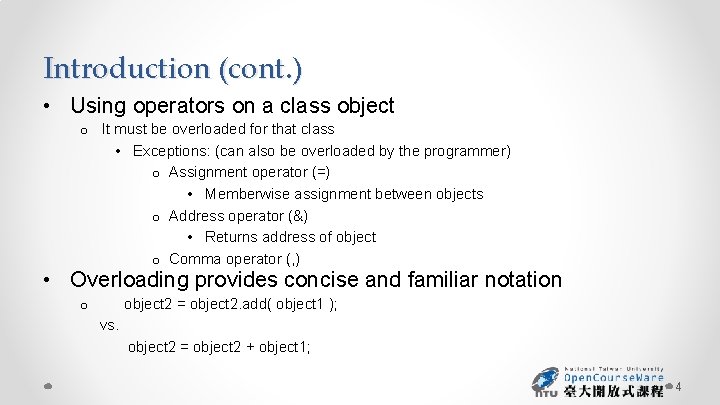 Introduction (cont.)

• Using operators on a class object
  o It must be overloaded for that class
    • Exceptions: (can also be overloaded by the programmer)
      o Assignment operator (=)
        • Memberwise assignment between objects
      o Address operator (&)
        • Returns address of object
      o Comma operator (,)

• Overloading provides concise and familiar notation
  o object2 = object2.add( object1 );
  vs.
  object2 = object2 + object1;

National Taiwan University
OpenCourseWare
NTU 臺大開放式課程
4